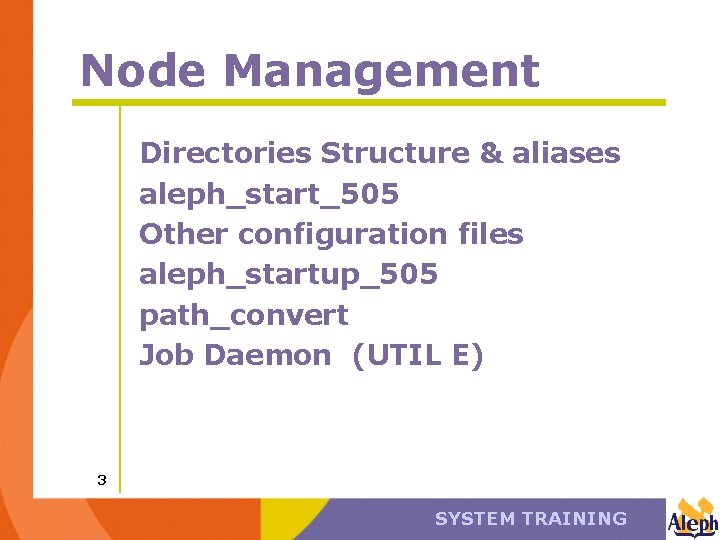 Node Management

Directories Structure & aliases
aleph_start_505
Other configuration files
aleph_startup_505
path_convert
Job Daemon (UTIL E)

3

SYSTEM TRAINING

Aleph